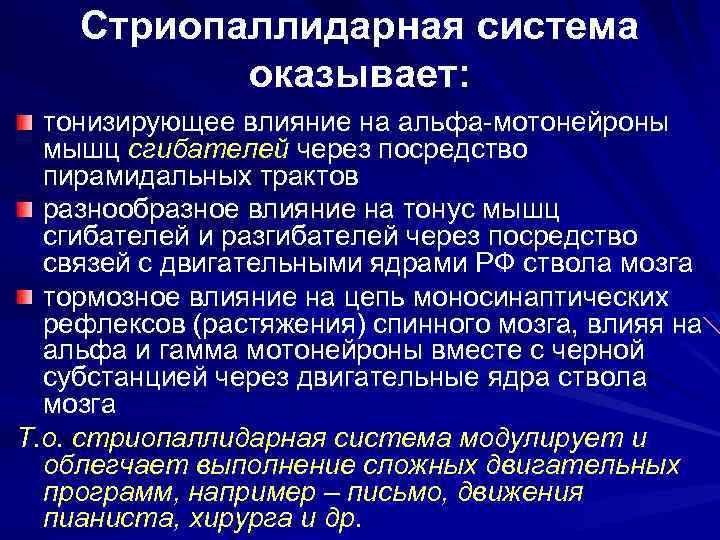 Стриопаллидарная система оказывает:

тонизирующее влияние на альфа-мотонейроны мышц сгибателей через посредство пирамидальных трактов

разнообразное влияние на тонус мышц сгибателей и разгибателей через посредство связей с двигательными ядрами РФ ствола мозга

тормозное влияние на цепь моносинаптических рефлексов (растяжения) спинного мозга, влияя на альфа и гамма мотонейроны вместе с черной субстанцией через двигательные ядра ствола мозга

Т.о. стриопаллидарная система модулирует и облегчает выполнение сложных двигательных программ, например – письмо, движения пианиста, хирурга и др.